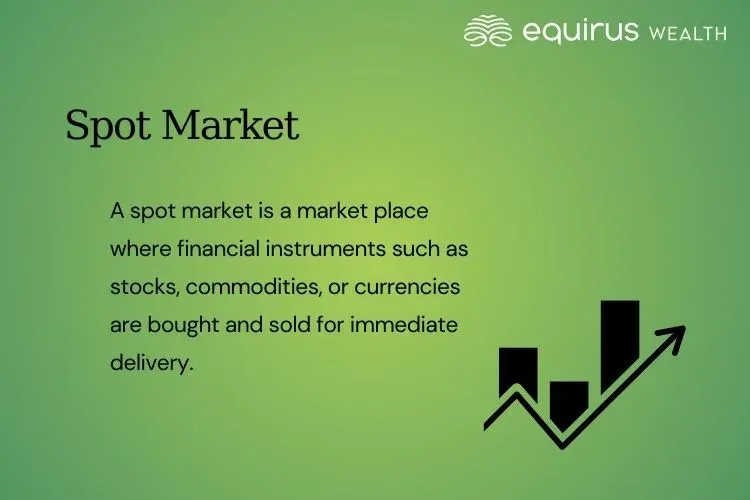 equirus WEALTH

Spot Market

A spot market is a market place where financial instruments such as stocks, commodities, or currencies are bought and sold for immediate delivery.